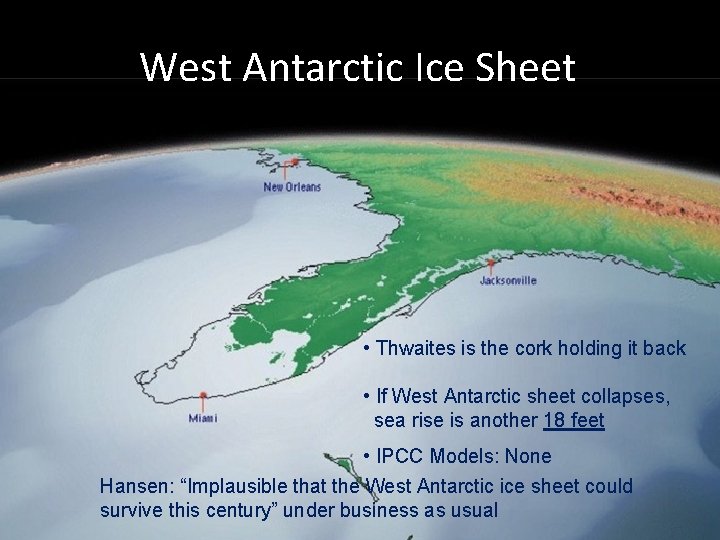 West Antarctic Ice Sheet

New Orleans

Jacksonville

Miami

• Thwaites is the cork holding it back

• If West Antarctic sheet collapses, sea rise is another 18 feet

• IPCC Models: None

Hansen: “Implausible that the West Antarctic ice sheet could survive this century” under business as usual